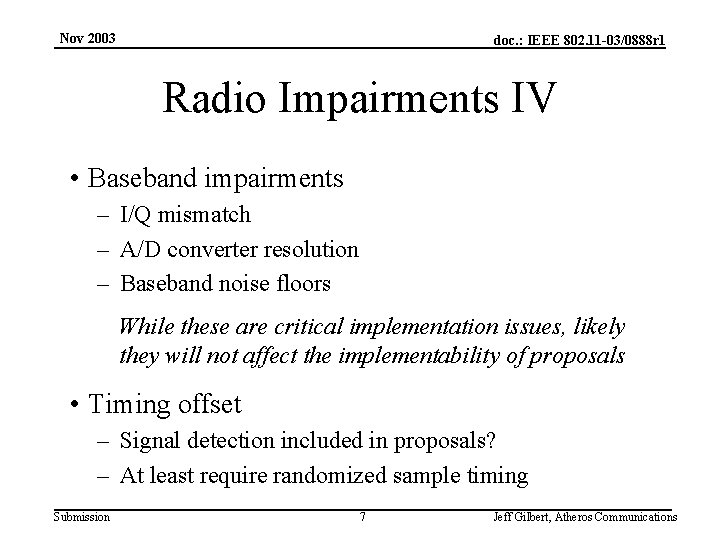 Nov 2003

doc.: IEEE 802.11-03/0888r1

Radio Impairments IV

• Baseband impairments
– I/Q mismatch
– A/D converter resolution
– Baseband noise floors

While these are critical implementation issues, likely they will not affect the implementability of proposals

• Timing offset
– Signal detection included in proposals?
– At least require randomized sample timing

Submission

7

Jeff Gilbert, Atheros Communications